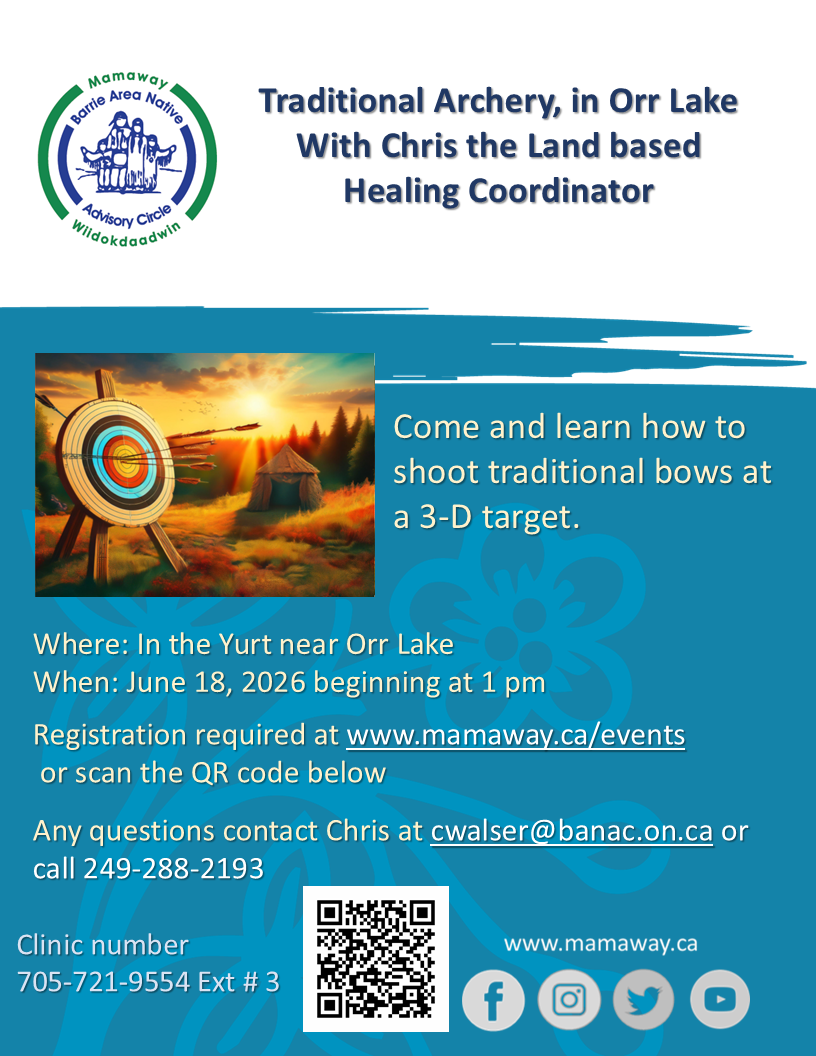 Mamaway
Barrie Area Native
Advisory Circle
Wiidokdaadwin

Traditional Archery, in Orr Lake With Chris the Land based Healing Coordinator

Come and learn how to shoot traditional bows at a 3-D target.

Where: In the Yurt near Orr Lake
When: June 18, 2026 beginning at 1 pm

Registration required at www.mamaway.ca/events or scan the QR code below

Any questions contact Chris at cwalser@banac.on.ca or call 249-288-2193

Clinic number
705-721-9554 Ext # 3

www.mamaway.ca